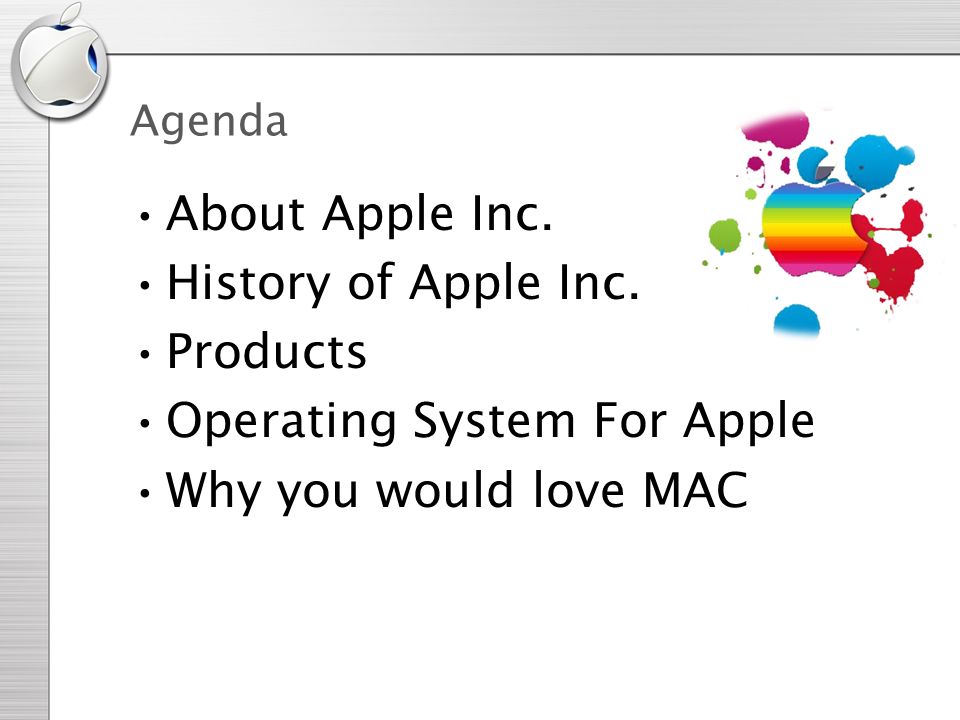 Agenda

• About Apple Inc.
• History of Apple Inc.
• Products
• Operating System For Apple
• Why you would love MAC